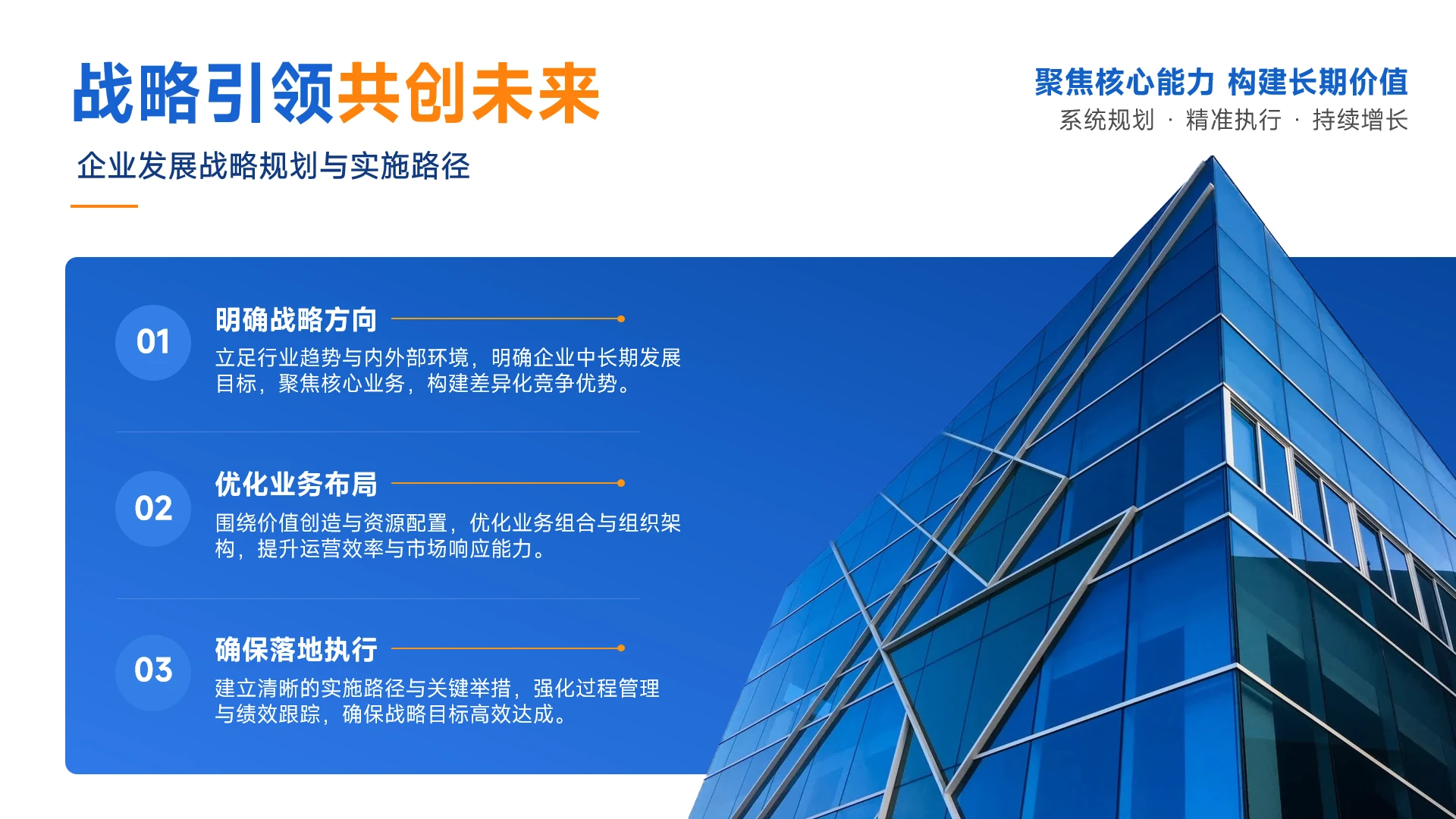 战略引领共创未来

企业发展战略规划与实施路径

聚焦核心能力 构建长期价值

系统规划 · 精准执行 · 持续增长

01

明确战略方向

立足行业趋势与内外部环境，明确企业中长期发展目标，聚焦核心业务，构建差异化竞争优势。

02

优化业务布局

围绕价值创造与资源配置，优化业务组合与组织架构，提升运营效率与市场响应能力。

03

确保落地执行

建立清晰的实施路径与关键举措，强化过程管理与绩效跟踪，确保战略目标高效达成。